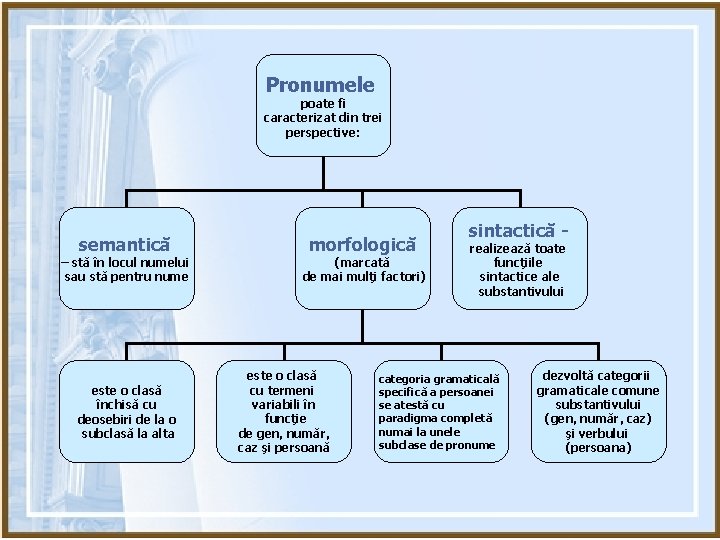 Pronumele
poate fi caracterizat din trei perspective:

semantică
– stă în locul numelui sau stă pentru nume

morfologică
(marcată de mai mulţi factori)

sintactică -
realizează toate funcţiile sintactice ale substantivului

este o clasă închisă cu deosebiri de la o subclasă la alta

este o clasă cu termeni variabili în funcţie de gen, număr, caz şi persoană

categoria gramaticală specifică a persoanei se atestă cu paradigma completă numai la unele subclase de pronume

dezvoltă categorii gramaticale comune substantivului (gen, număr, caz) şi verbului (persoana)